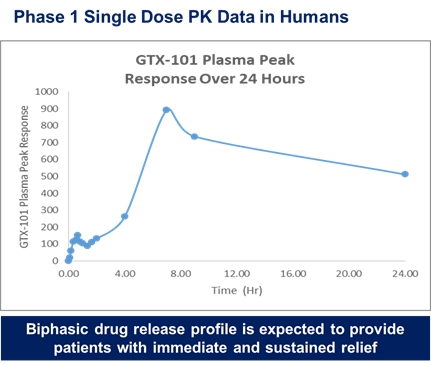 Phase 1 Single Dose PK Data in Humans

GTX-101 Plasma Peak Response Over 24 Hours

GTX-101 Plasma Peak Response

1000
900
800
700
600
500
400
300
200
100
0

0.00
4.00
8.00
12.00
16.00
20.00
24.00

Time (Hr)

Biphasic drug release profile is expected to provide patients with immediate and sustained relief